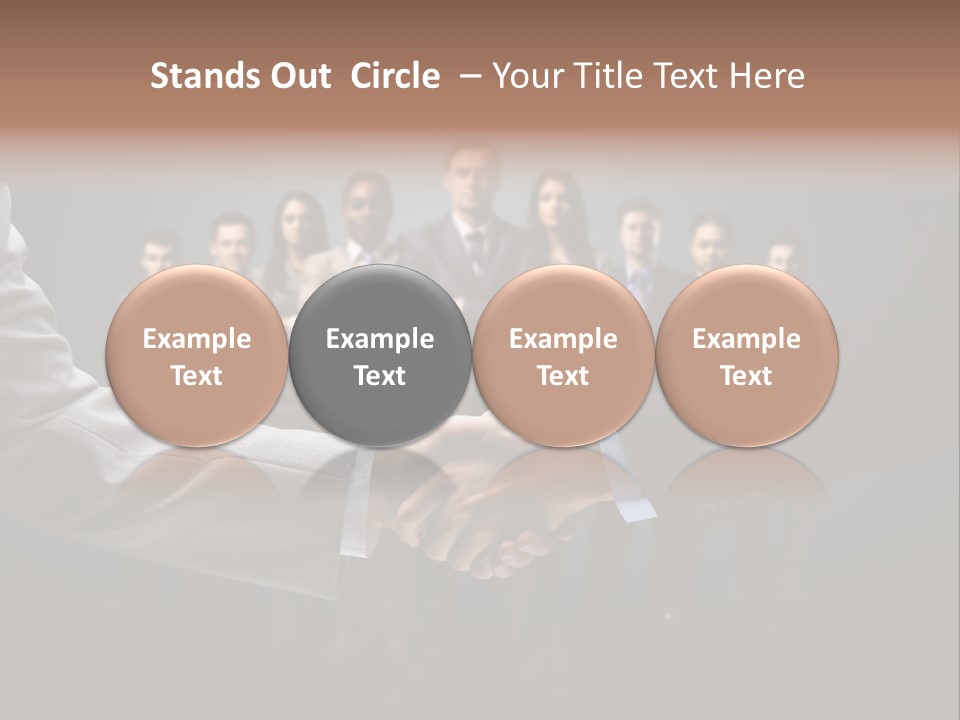 Stands Out Circle – Your Title Text Here

Example Text

Example Text

Example Text

Example Text